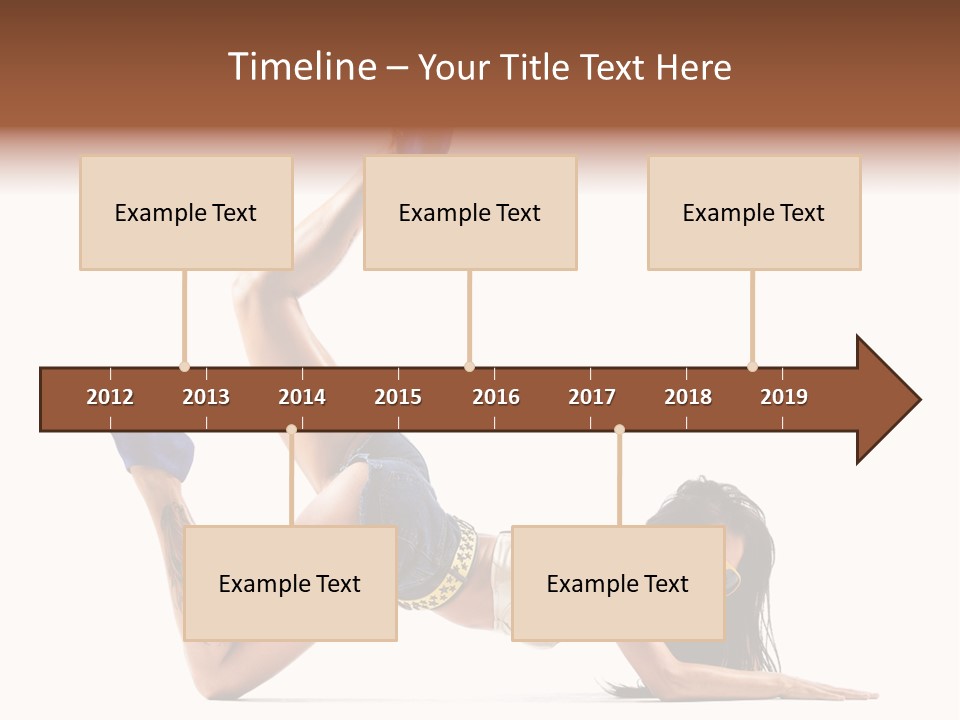 Timeline – Your Title Text Here

Example Text

Example Text

Example Text

2012 2013 2014 2015 2016 2017 2018 2019

Example Text

Example Text